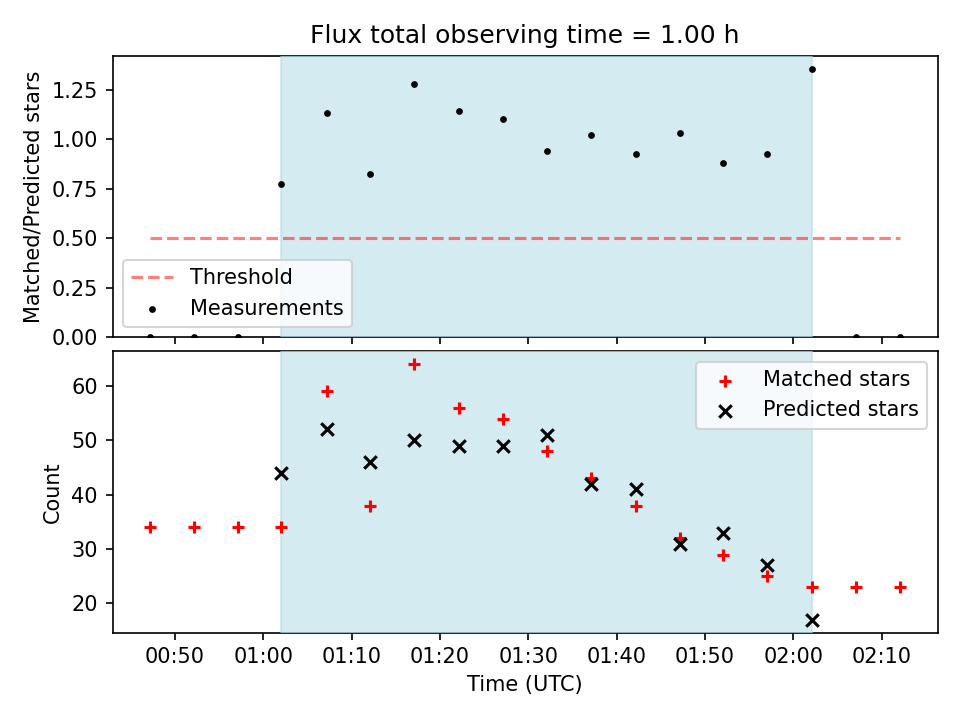 Flux total observing time = 1.00 h

Matched/Predicted stars

1.25
1.00
0.75
0.50
0.25
0.00

Threshold
Measurements

Count

60
50
40
30
20

Matched stars
Predicted stars

00:50 01:00 01:10 01:20 01:30 01:40 01:50 02:00 02:10

Time (UTC)